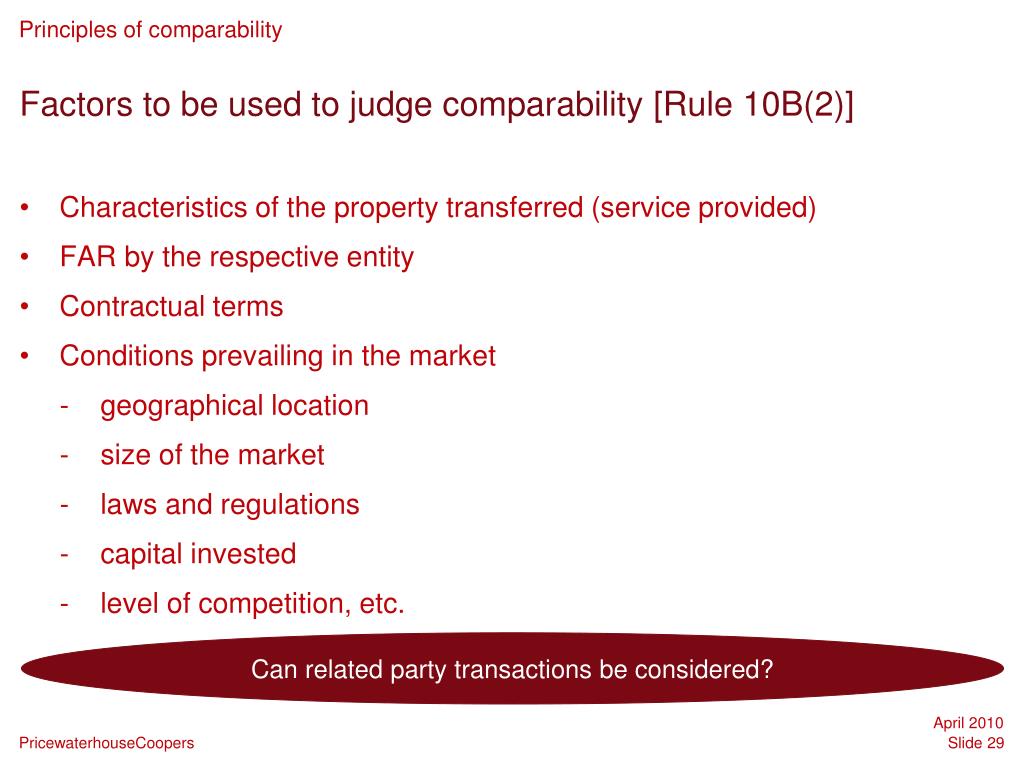 Principles of comparability

Factors to be used to judge comparability [Rule 10B(2)]

• Characteristics of the property transferred (service provided)
• FAR by the respective entity
• Contractual terms
• Conditions prevailing in the market
- geographical location
- size of the market
- laws and regulations
- capital invested
- level of competition, etc.

Can related party transactions be considered?

PricewaterhouseCoopers

April 2010
Slide 29